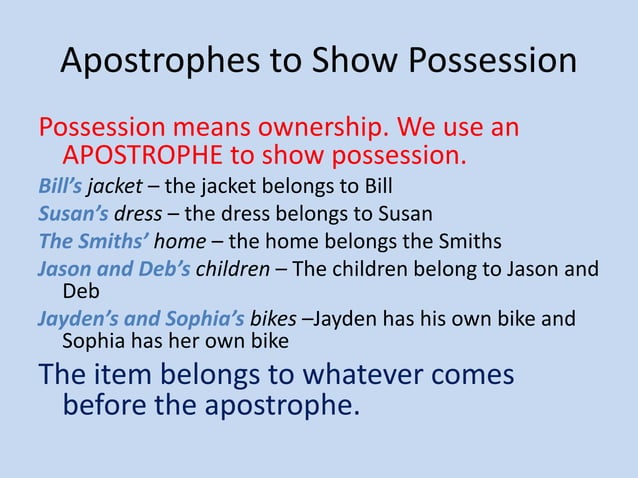 Apostrophes to Show Possession

Possession means ownership. We use an APOSTROPHE to show possession.

Bill's jacket – the jacket belongs to Bill

Susan's dress – the dress belongs to Susan

The Smiths' home – the home belongs the Smiths

Jason and Deb's children – The children belong to Jason and Deb

Jayden's and Sophia's bikes –Jayden has his own bike and Sophia has her own bike

The item belongs to whatever comes before the apostrophe.